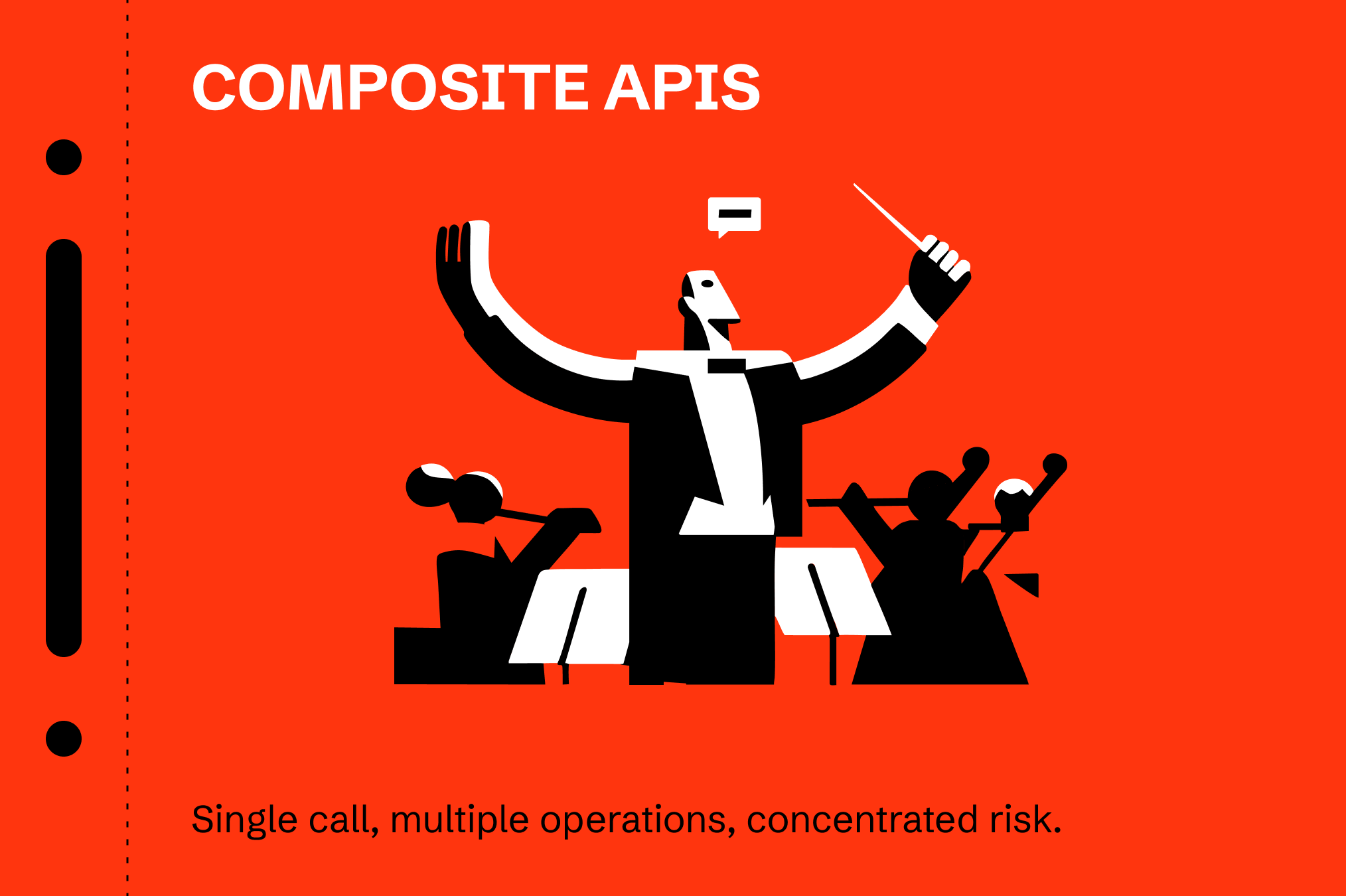 COMPOSITE APIS

Single call, multiple operations, concentrated risk.